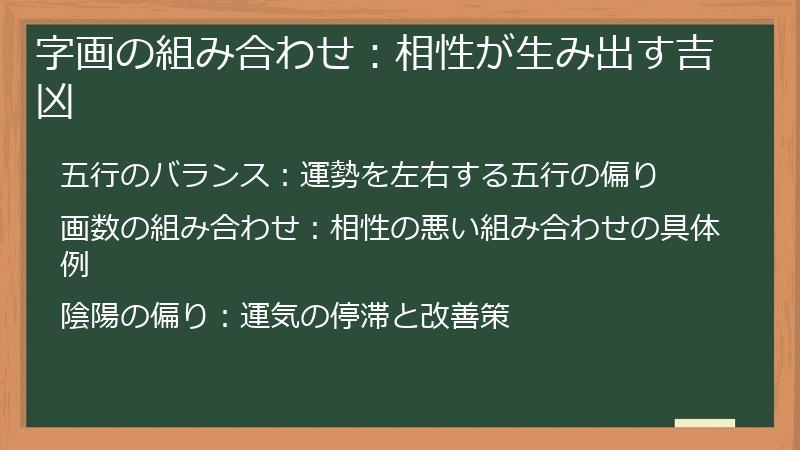 字画の組み合わせ：相性が生み出す吉凶

五行のバランス：運勢を左右する五行の偏り

画数の組み合わせ：相性の悪い組み合わせの具体例

陰陽の偏り：運気の停滞と改善策